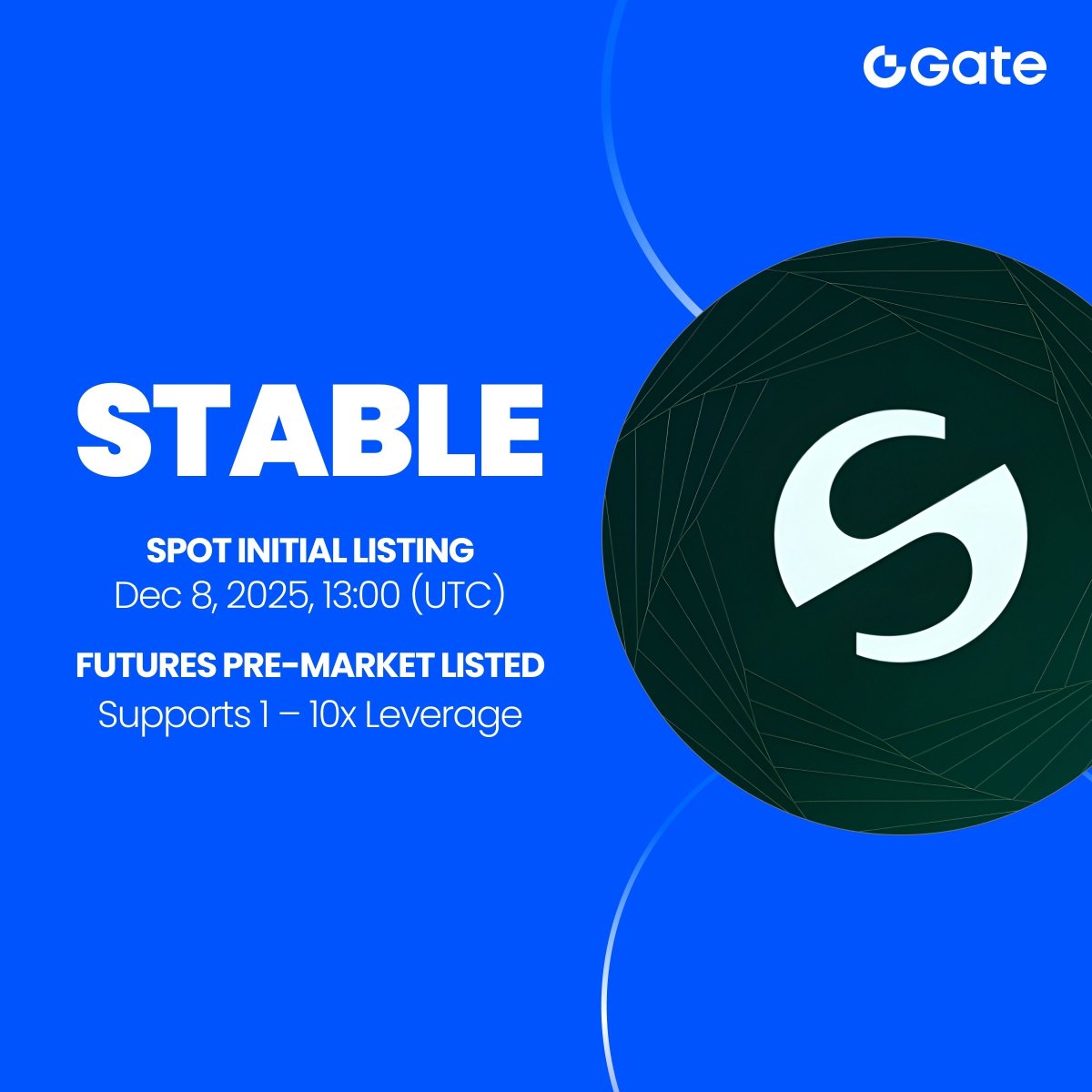 Gate

STABLE

SPOT INITIAL LISTING
Dec 8, 2025, 13:00 (UTC)

FUTURES PRE-MARKET LISTED
Supports 1 – 10x Leverage